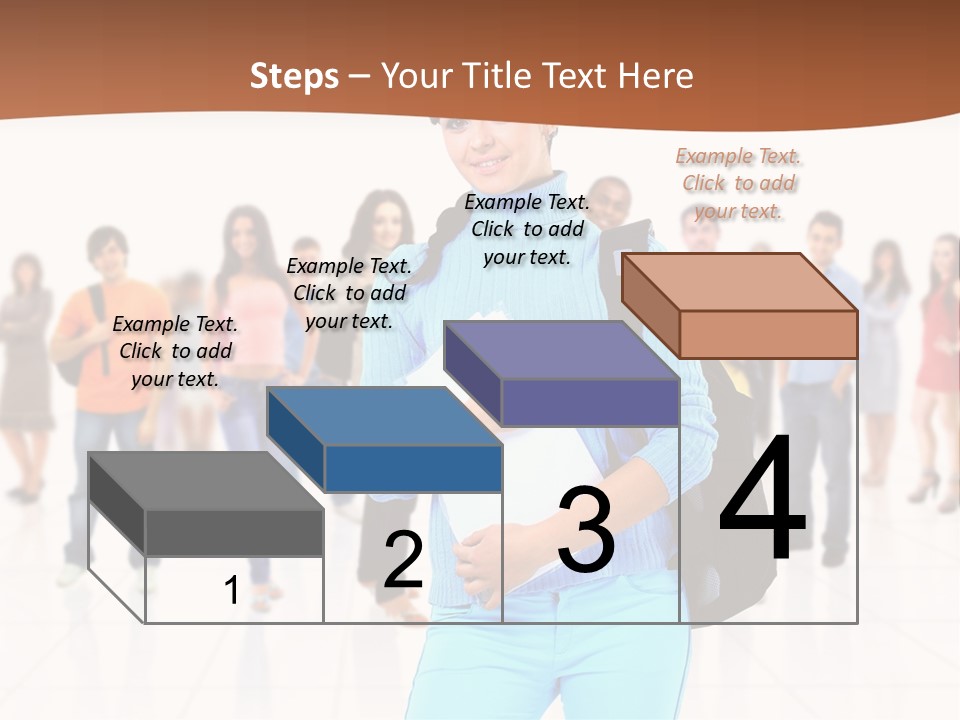 Steps – Your Title Text Here

Example Text. Click to add your text.

Example Text. Click to add your text.

Example Text. Click to add your text.

Example Text. Click to add your text.

1

2

3

4